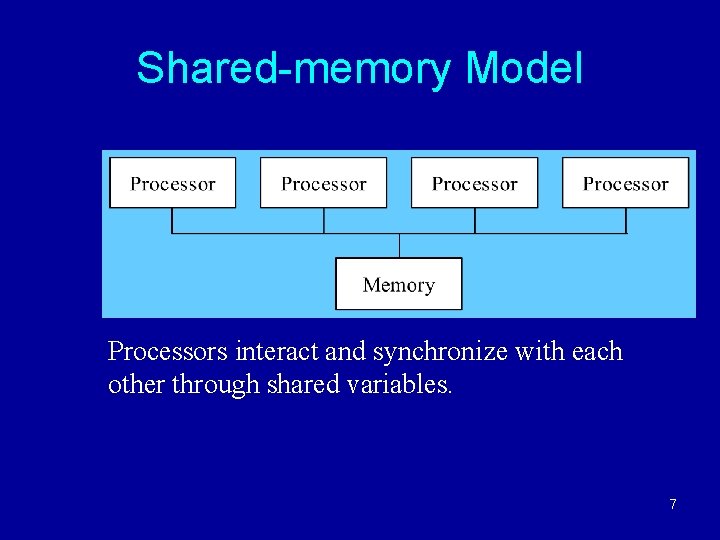 Shared-memory Model

Processor

Processor

Processor

Processor

Memory

Processors interact and synchronize with each other through shared variables.

7